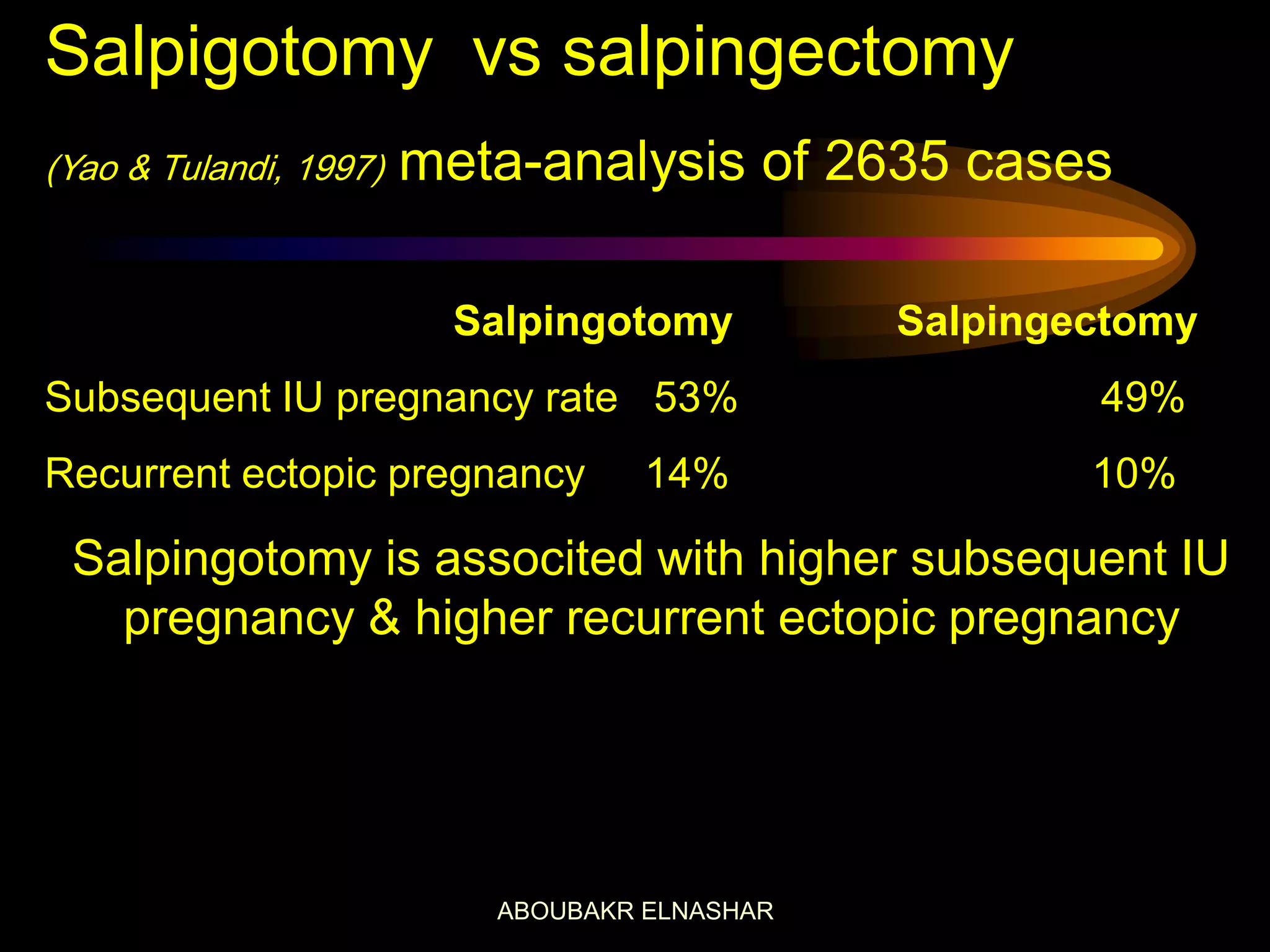 Salpigotomy vs salpingectomy

(Yao & Tulandi, 1997) meta-analysis of 2635 cases

| | Salpingotomy | Salpingectomy |
|---|---|---|
| Subsequent IU pregnancy rate | 53% | 49% |
| Recurrent ectopic pregnancy | 14% | 10% |

Salpingotomy is associted with higher subsequent IU pregnancy & higher recurrent ectopic pregnancy

ABOUBAKR ELNASHAR